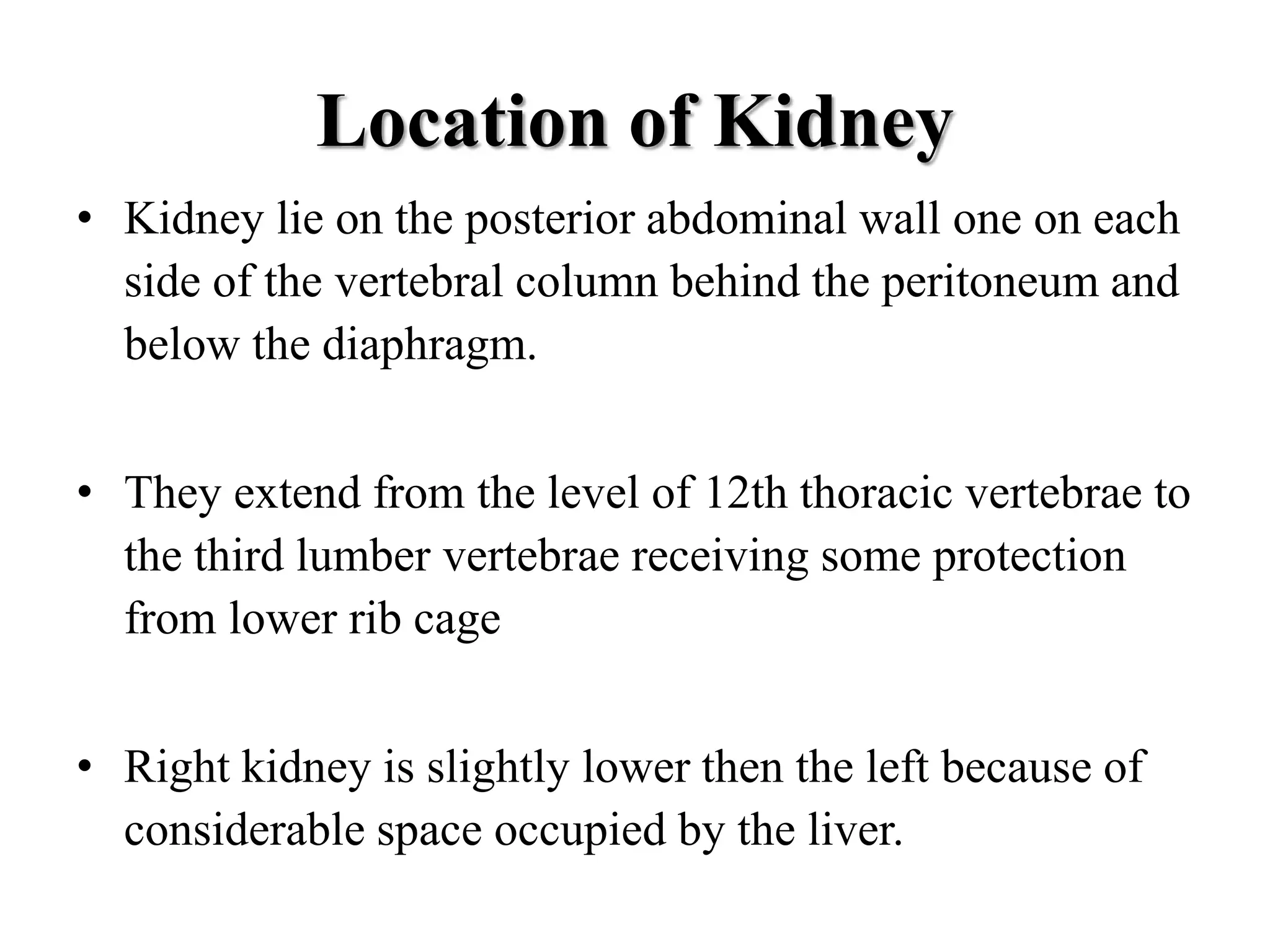 Location of Kidney

• Kidney lie on the posterior abdominal wall one on each side of the vertebral column behind the peritoneum and below the diaphragm.

• They extend from the level of 12th thoracic vertebrae to the third lumber vertebrae receiving some protection from lower rib cage

• Right kidney is slightly lower then the left because of considerable space occupied by the liver.